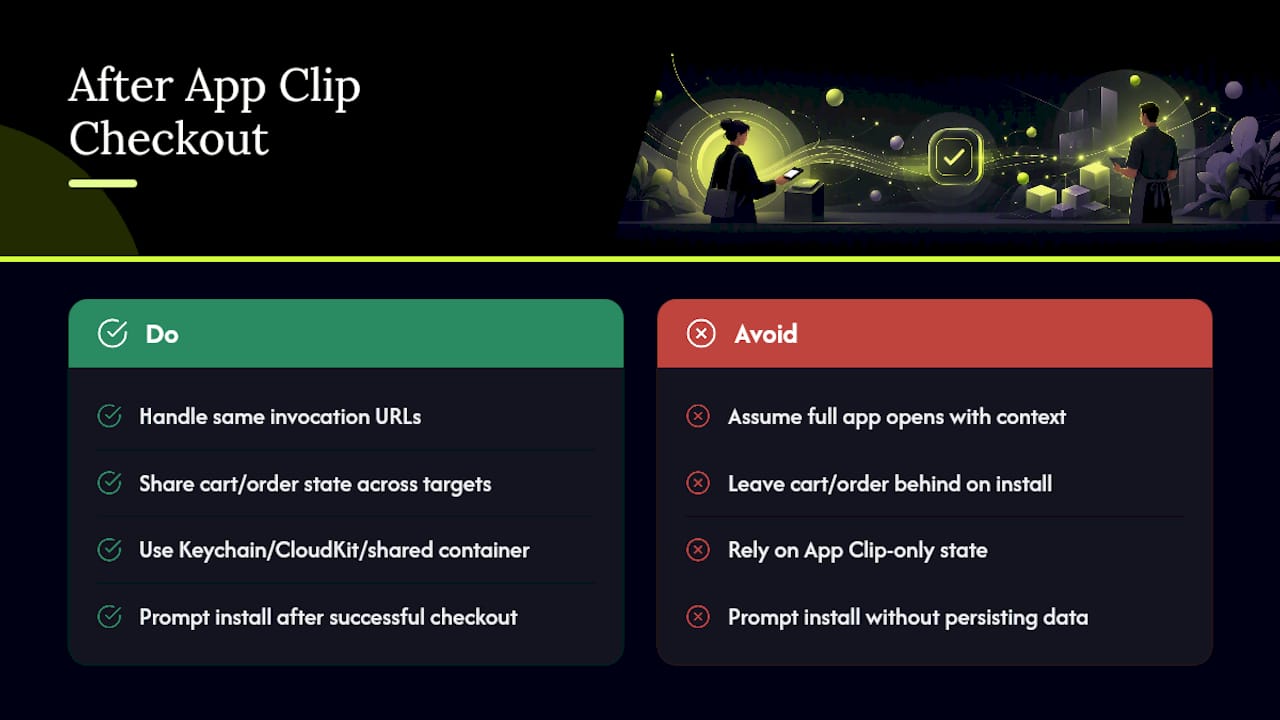 After App Clip Checkout

Do

Handle same invocation URLs

Share cart/order state across targets

Use Keychain/CloudKit/shared container

Prompt install after successful checkout

Avoid

Assume full app opens with context

Leave cart/order behind on install

Rely on App Clip-only state

Prompt install without persisting data